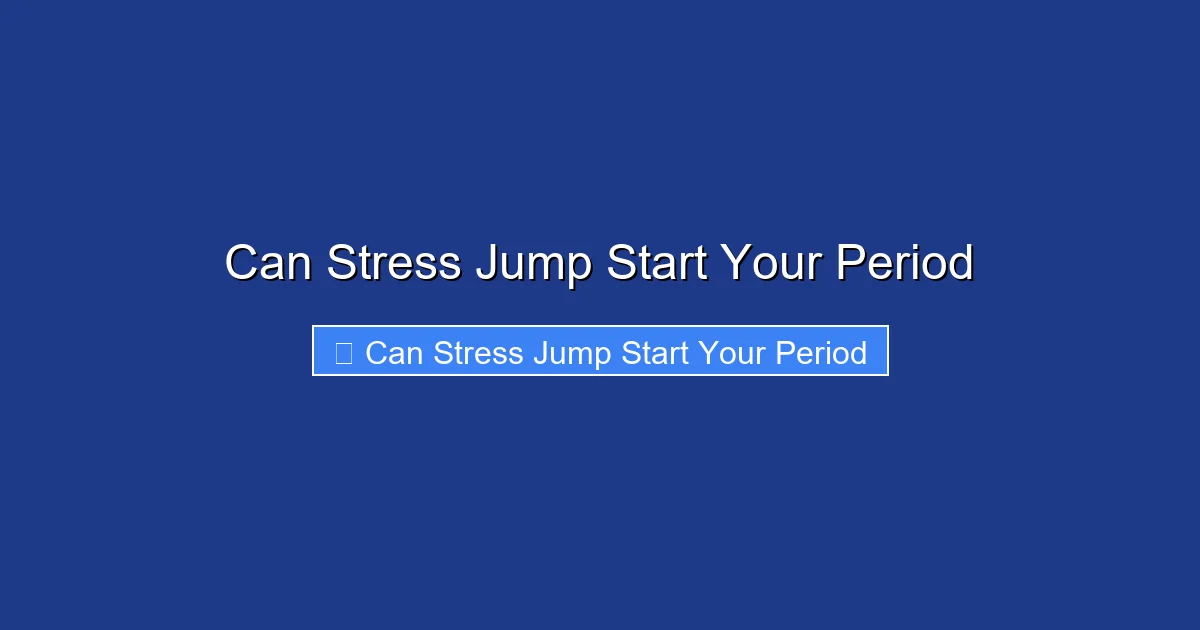 Can Stress Jump Start Your Period

Can Stress Jump Start Your Period